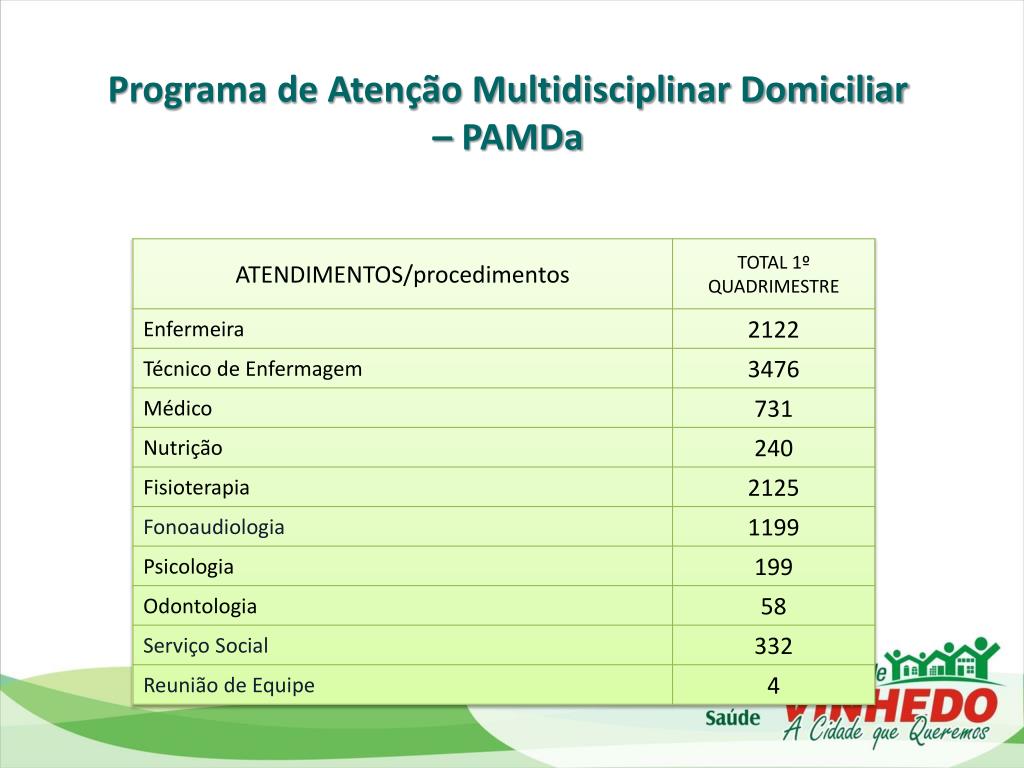 Programa de Atenção Multidisciplinar Domiciliar – PAMDa

| ATENDIMENTOS/procedimentos | TOTAL 1º QUADRIMESTRE |
|---|---|
| Enfermeira | 2122 |
| Técnico de Enfermagem | 3476 |
| Médico | 731 |
| Nutrição | 240 |
| Fisioterapia | 2125 |
| Fonoaudiologia | 1199 |
| Psicologia | 199 |
| Odontologia | 58 |
| Serviço Social | 332 |
| Reunião de Equipe | 4 |

Saúde
VINHEDO
A Cidade que Queremos